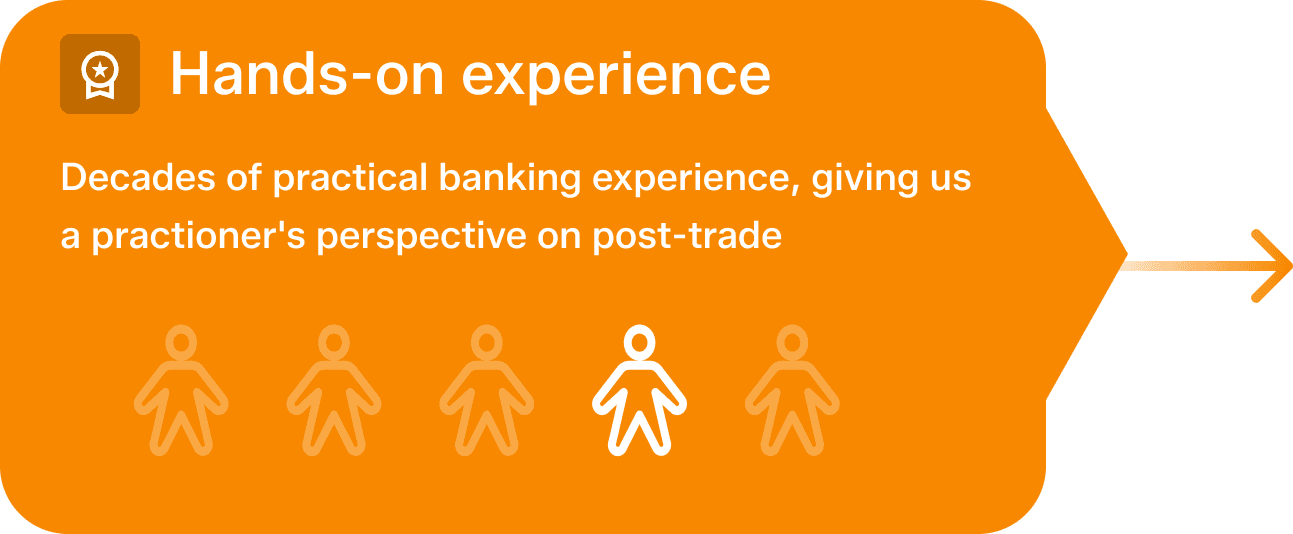 Hands-on experience

Decades of practical banking experience, giving us a practioner's perspective on post-trade